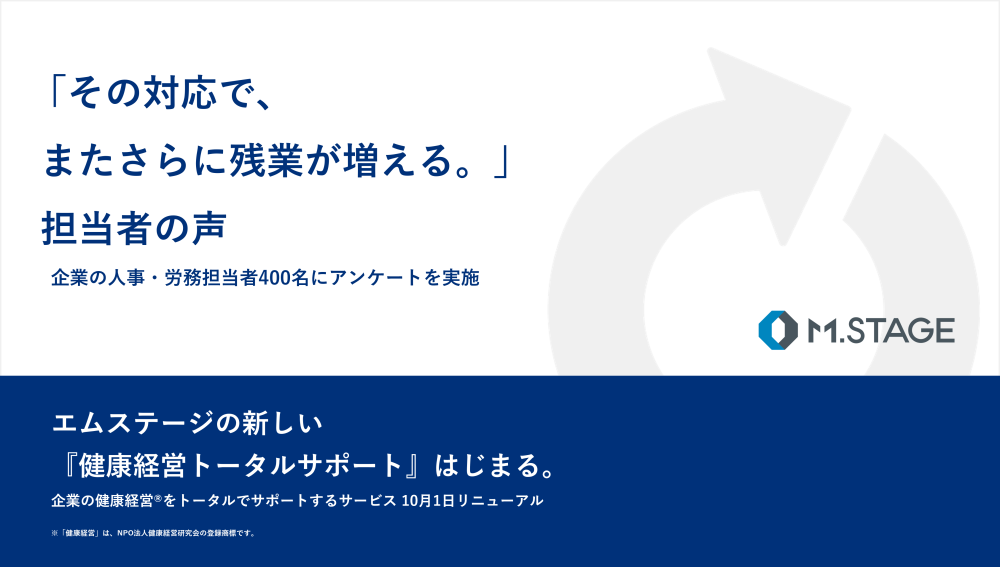 「その対応で、
またさらに残業が増える。」
担当者の声

企業の人事・労務担当者400名にアンケートを実施

M.STAGE

エムステージの新しい
『健康経営トータルサポート』はじまる。

企業の健康経営®をトータルでサポートするサービス 10月1日リニューアル

※「健康経営」は、NPO法人健康経営研究会の登録商標です。